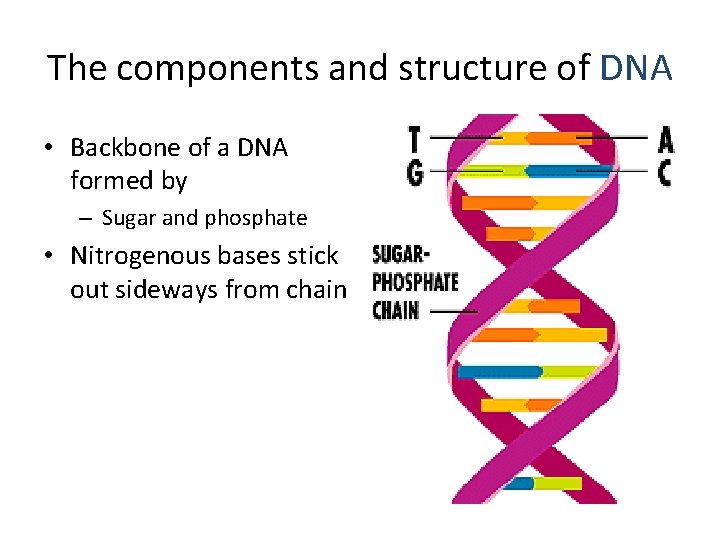 The components and structure of DNA

• Backbone of a DNA formed by
  – Sugar and phosphate
• Nitrogenous bases stick out sideways from chain

T
A
G
C
SUGAR-PHOSPHATE CHAIN